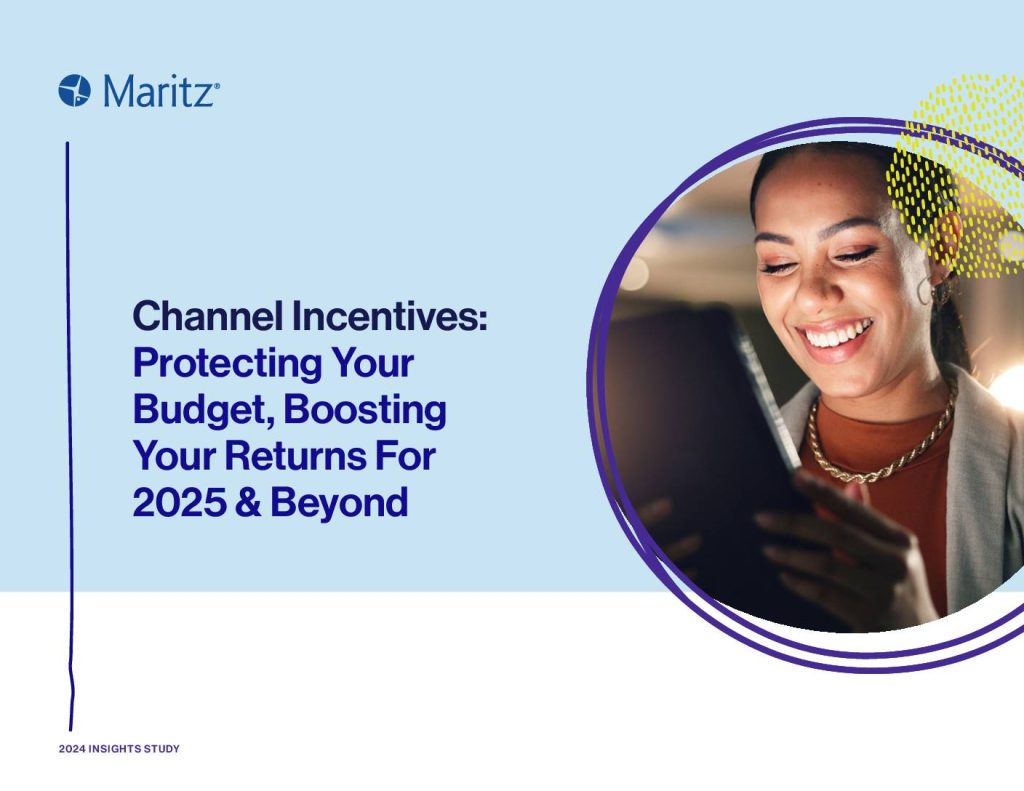 Maritz®

Channel Incentives: Protecting Your Budget, Boosting Your Returns For 2025 & Beyond

2024 INSIGHTS STUDY